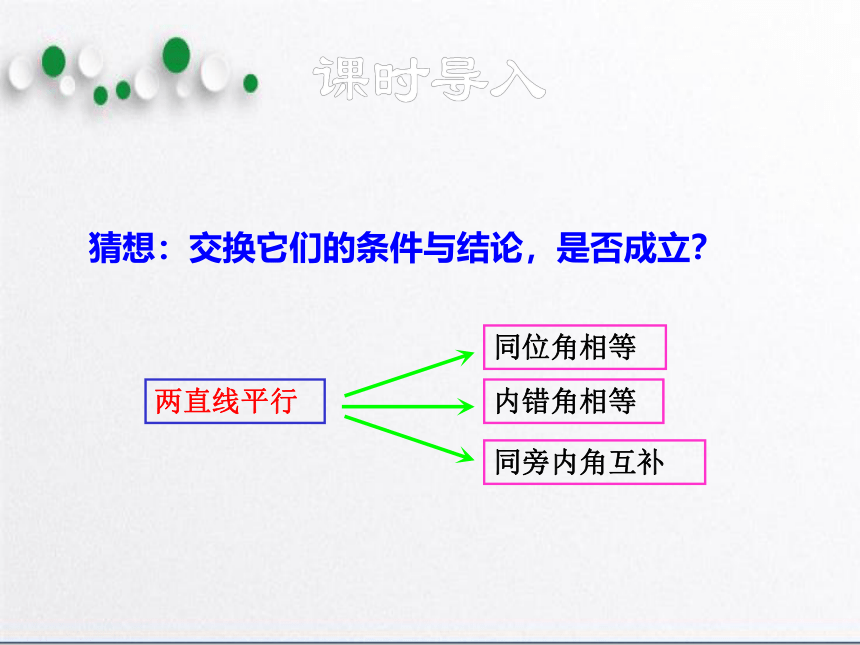 课时导入

猜想：交换它们的条件与结论，是否成立？

两直线平行

同位角相等

内错角相等

同旁内角互补